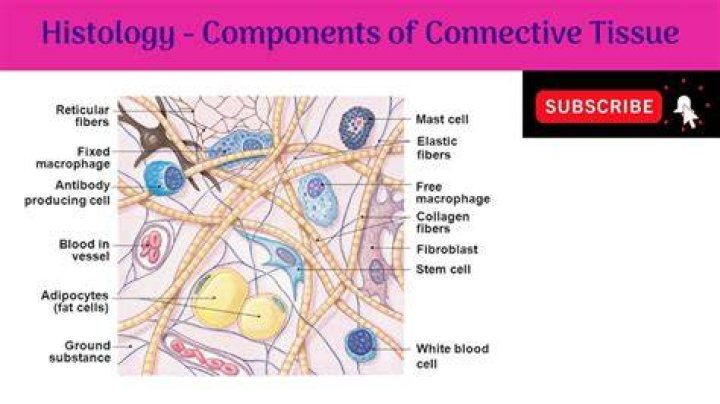 Histology - Components of Connective Tissue

SUBSCRIBE

Reticular fibers

Fixed macrophage

Antibody producing cell

Blood in vessel

Adipocytes (fat cells)

Ground substance

Mast cell

Elastic fibers

Free macrophage

Collagen fibers

Fibroblast

Stem cell

White blood cell